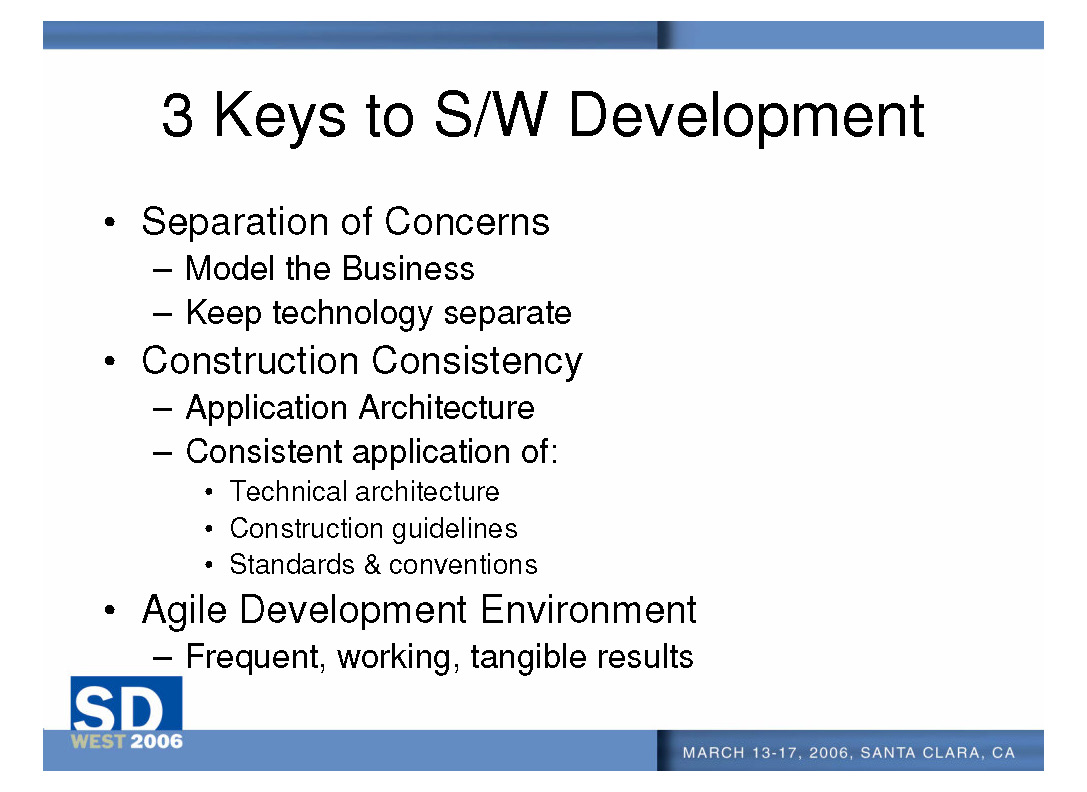 3 Keys to S/W Development

• Separation of Concerns
– Model the Business
– Keep technology separate
• Construction Consistency
– Application Architecture
– Consistent application of:
• Technical architecture
• Construction guidelines
• Standards & conventions
• Agile Development Environment
– Frequent, working, tangible results

SD WEST 2006

MARCH 13-17, 2006, SANTA CLARA, CA